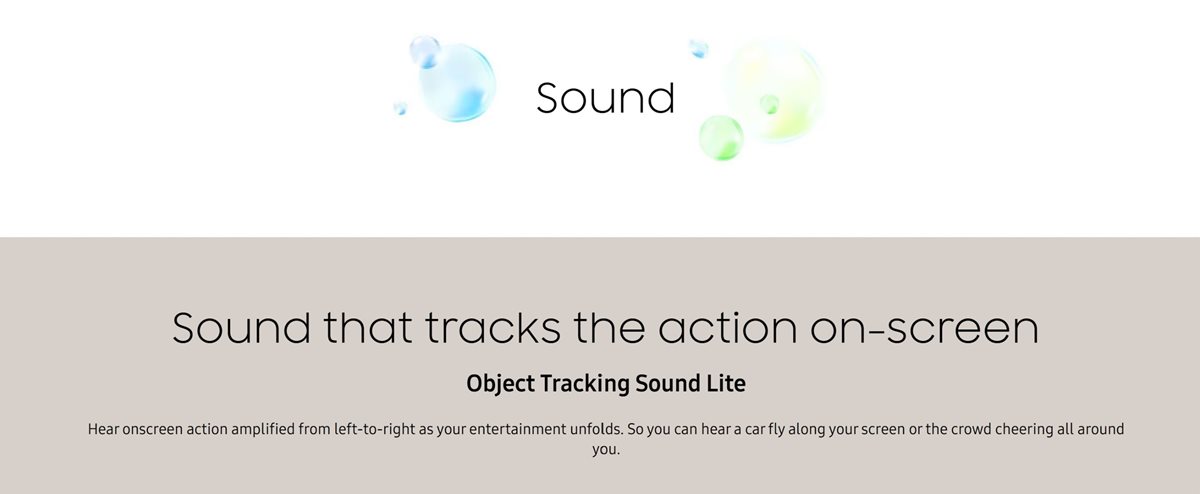 Sound

Sound that tracks the action on-screen

Object Tracking Sound Lite

Hear onscreen action amplified from left-to-right as your entertainment unfolds. So you can hear a car fly along your screen or the crowd cheering all around you.